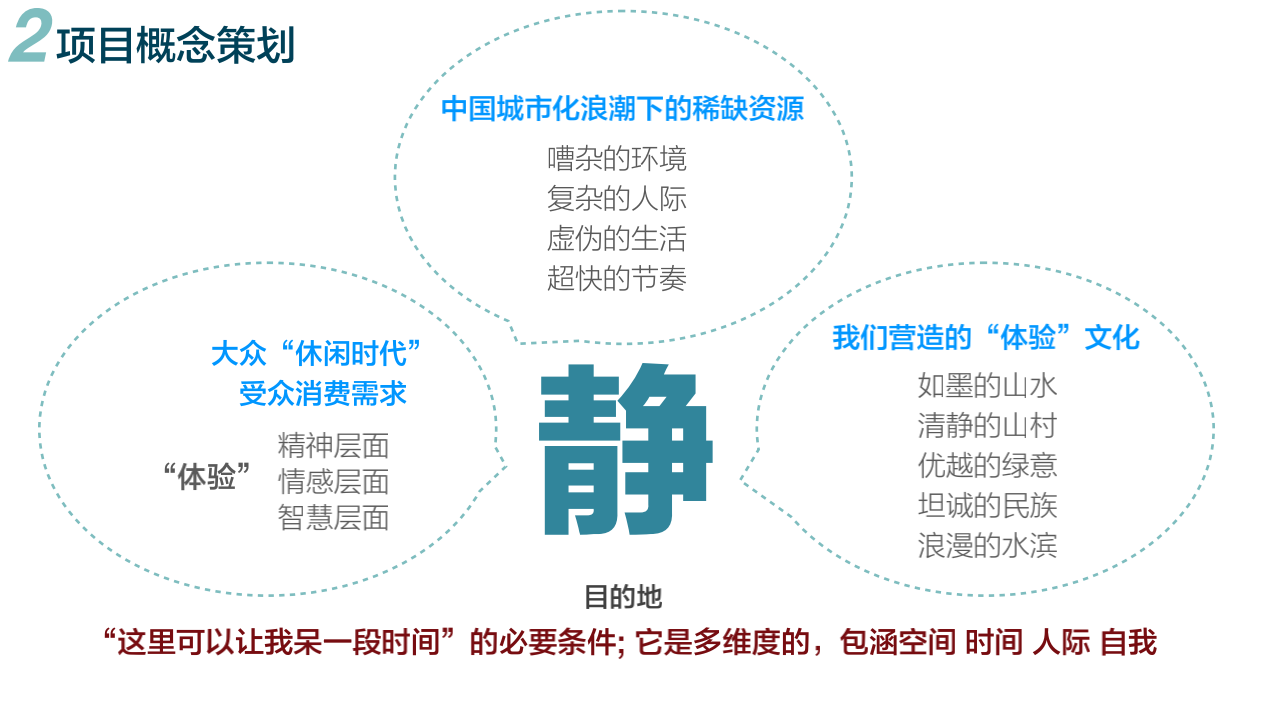 2 项目概念策划

中国城市化浪潮下的稀缺资源
嘈杂的环境
复杂的人际
虚伪的生活
超快的节奏

大众“休闲时代”
受众消费需求
“体验”
精神层面
情感层面
智慧层面

静

我们营造的“体验”文化
如墨的山水
清静的山村
优越的绿意
坦诚的民族
浪漫的水滨

目的地
“这里可以让我呆一段时间”的必要条件; 它是多维度的，包涵空间 时间 人际 自我